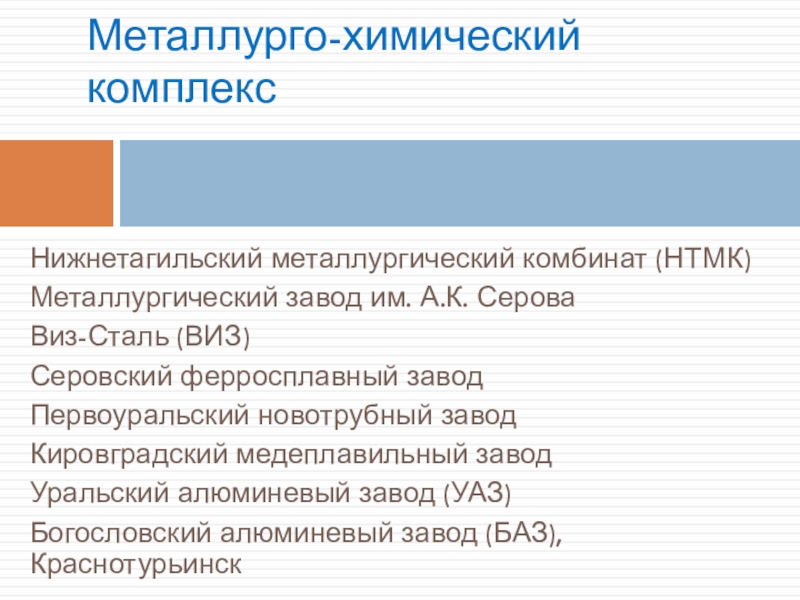 Металлурго-химический комплекс

Нижнетагильский металлургический комбинат (НТМК)
Металлургический завод им. А.К. Серова
Виз-Сталь (ВИЗ)
Серовский ферросплавный завод
Первоуральский новотрубный завод
Кировградский медеплавильный завод
Уральский алюминевый завод (УАЗ)
Богословский алюминевый завод (БАЗ), Краснотурьинск